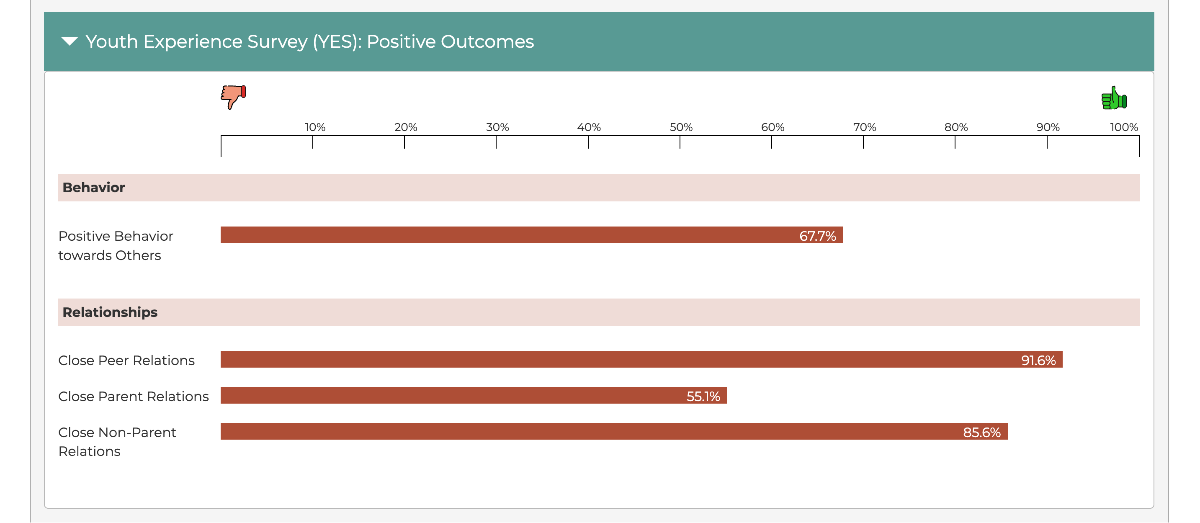 Youth Experience Survey (YES): Positive Outcomes

10% 20% 30% 40% 50% 60% 70% 80% 90% 100%

Behavior

Positive Behavior towards Others 67.7%

Relationships

Close Peer Relations 91.6%

Close Parent Relations 55.1%

Close Non-Parent Relations 85.6%